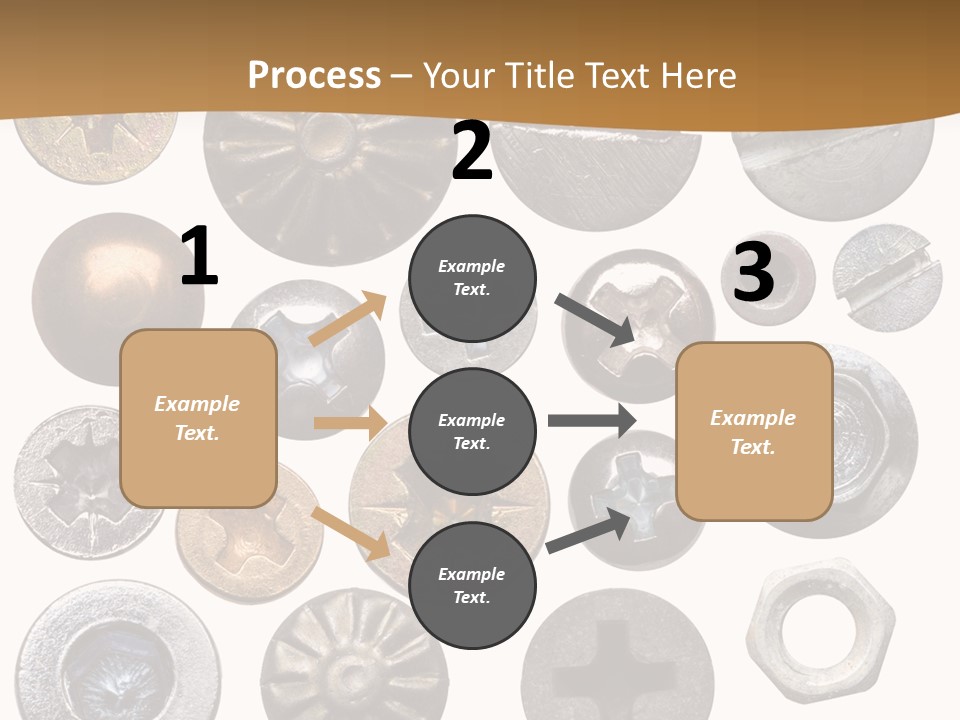 Process – Your Title Text Here

1

Example Text.

2

Example Text.

Example Text.

Example Text.

3

Example Text.